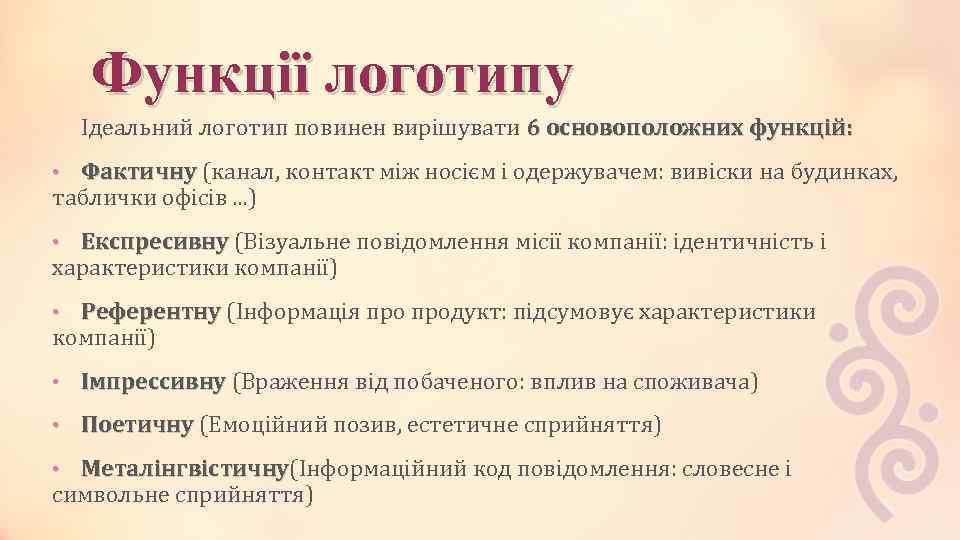 Функції логотипу

Ідеальний логотип повинен вирішувати 6 основоположних функцій:

• Фактичну (канал, контакт між носієм і одержувачем: вивіски на будинках, таблички офісів ...)

• Експресивну (Візуальне повідомлення місії компанії: ідентичність і характеристики компанії)

• Референтну (Інформація про продукт: підсумовує характеристики компанії)

• Імпрессивну (Враження від побаченого: вплив на споживача)

• Поетичну (Емоційний позив, естетичне сприйняття)

• Металінгвістичну(Інформаційний код повідомлення: словесне і символьне сприйняття)